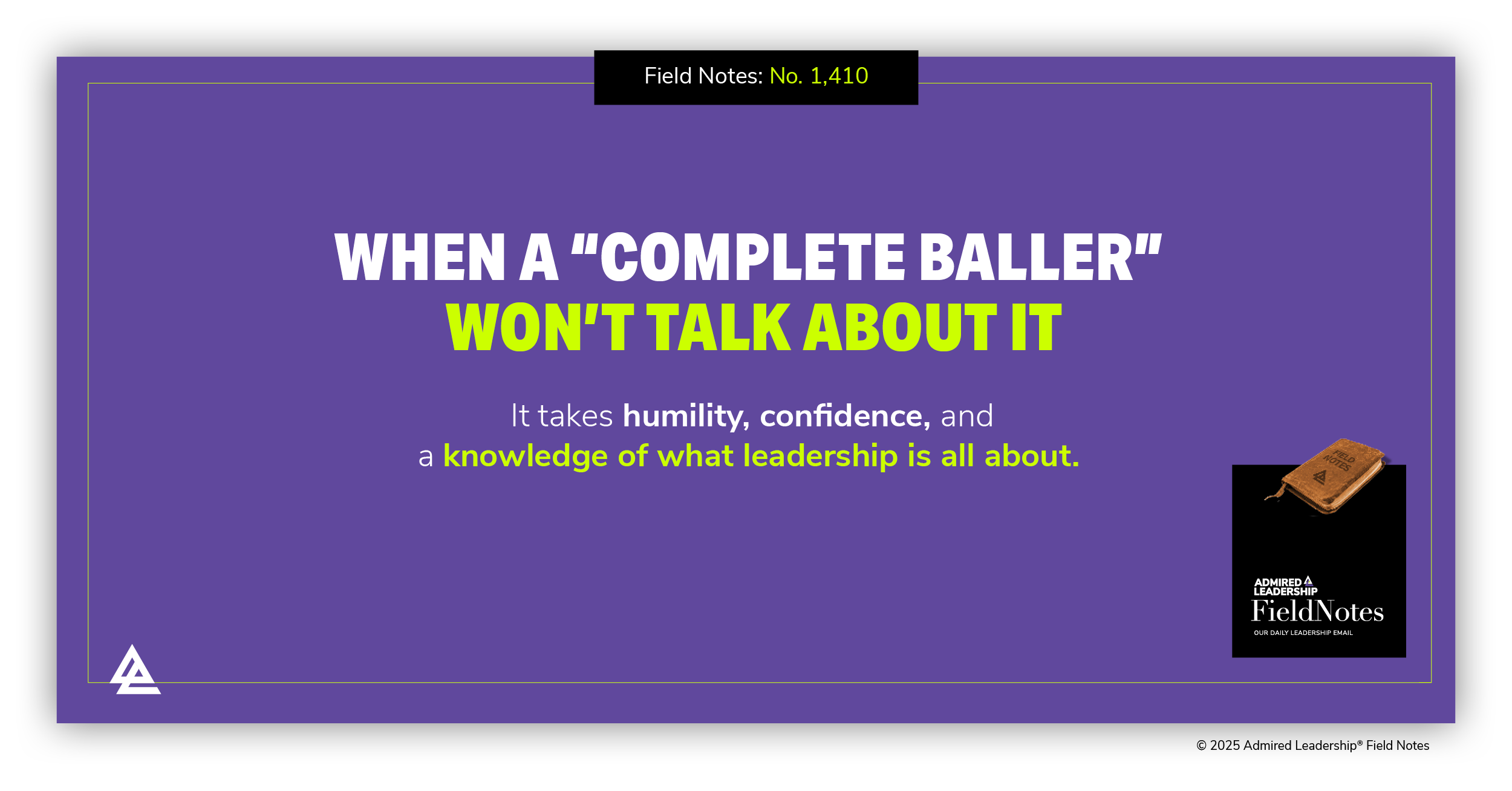 Field Notes: No. 1,410

WHEN A "COMPLETE BALLER" WON'T TALK ABOUT IT

It takes humility, confidence, and a knowledge of what leadership is all about.

FIELD NOTES

ADMIRED LEADERSHIP
FieldNotes
OUR DAILY LEADERSHIP EMAIL

© 2025 Admired Leadership® Field Notes